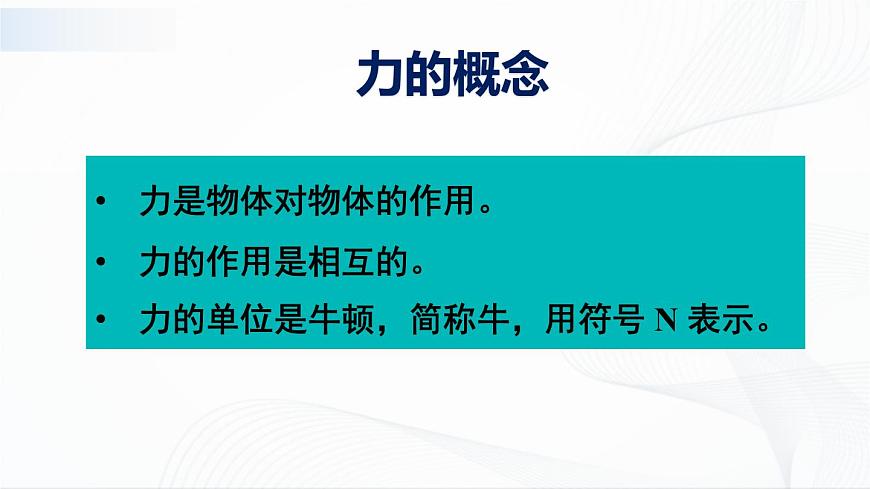 力的概念

• 力是物体对物体的作用。
• 力的作用是相互的。
• 力的单位是牛顿，简称牛，用符号 N 表示。